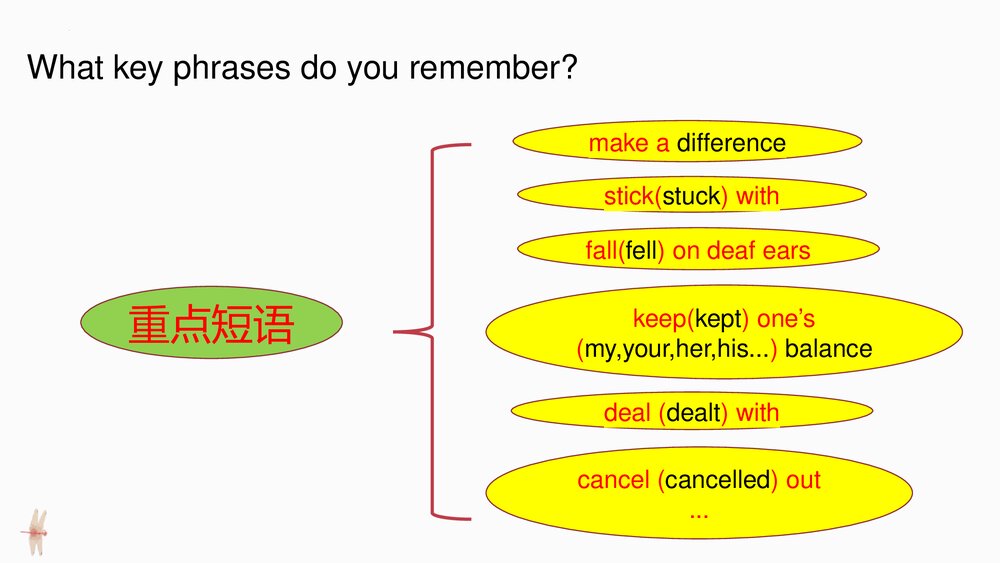 What key phrases do you remember?

重点短语

make a difference

stick(stuck) with

fall(fell) on deaf ears

keep(kept) one's (my,your,her,his...) balance

deal (dealt) with

cancel (cancelled) out
...